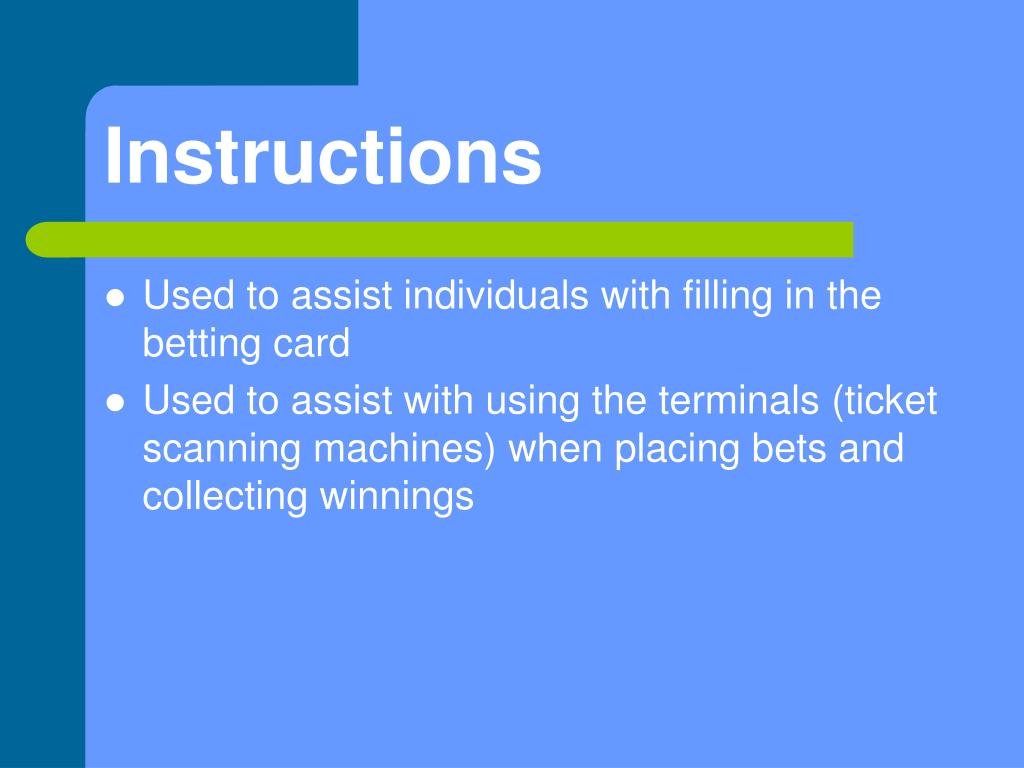 Instructions

- Used to assist individuals with filling in the betting card
- Used to assist with using the terminals (ticket scanning machines) when placing bets and collecting winnings